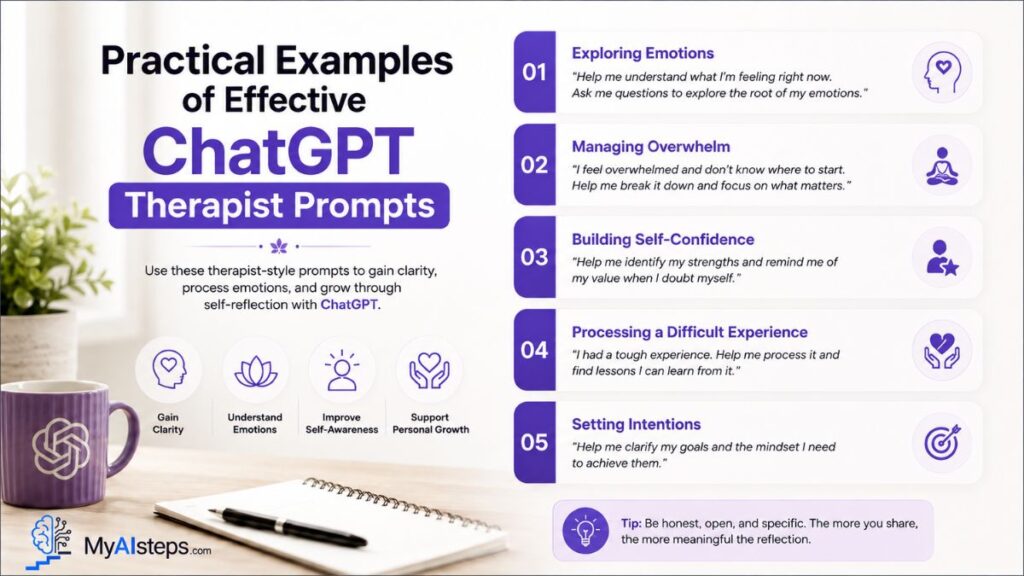 Practical Examples of Effective ChatGPT Therapist Prompts

Use these therapist-style prompts to gain clarity, process emotions, and grow through self-reflection with ChatGPT.

Gain Clarity

Understand Emotions

Improve Self-Awareness

Support Personal Growth

MyAIsteps.com

01 Exploring Emotions
"Help me understand what I'm feeling right now. Ask me questions to explore the root of my emotions."

02 Managing Overwhelm
"I feel overwhelmed and don't know where to start. Help me break it down and focus on what matters."

03 Building Self-Confidence
"Help me identify my strengths and remind me of my value when I doubt myself."

04 Processing a Difficult Experience
"I had a tough experience. Help me process it and find lessons I can learn from it."

05 Setting Intentions
"Help me clarify my goals and the mindset I need to achieve them."

Tip: Be honest, open, and specific. The more you share, the more meaningful the reflection.